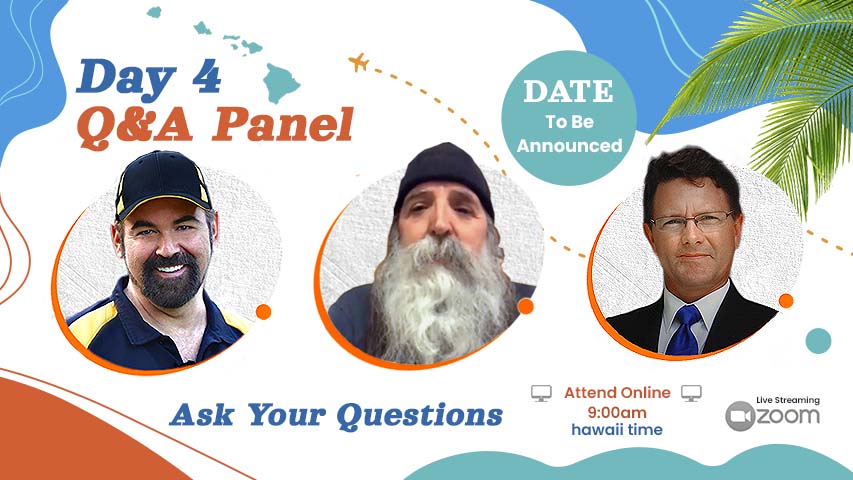 Day 4
Q&A Panel

DATE
To Be
Announced

Ask Your Questions

Attend Online
9:00am
hawaii time

Live Streaming
zoom